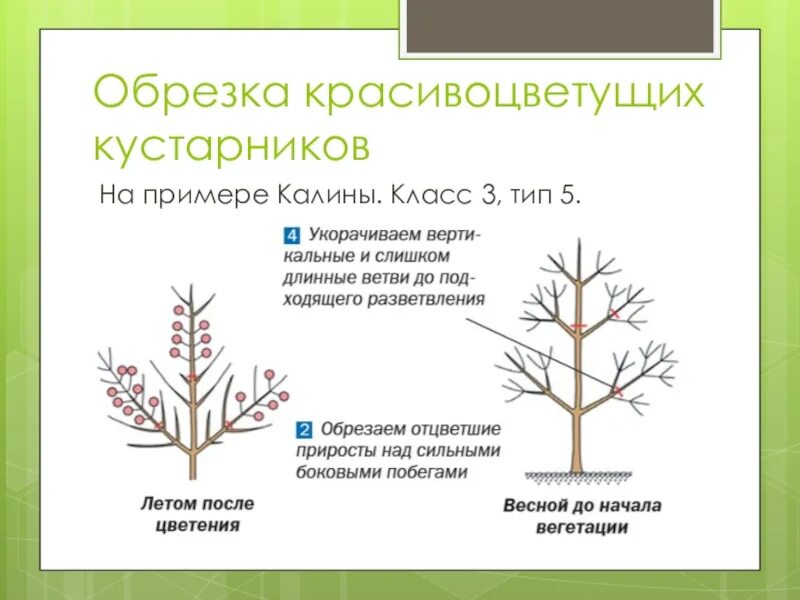 Обрезка красивоцветущих кустарников

На примере Калины. Класс 3, тип 5.

4 Укорачиваем вертикальные и слишком длинные ветви до подходящего разветвления

2 Обрезаем отцветшие приросты над сильными боковыми побегами

Летом после цветения

Весной до начала вегетации